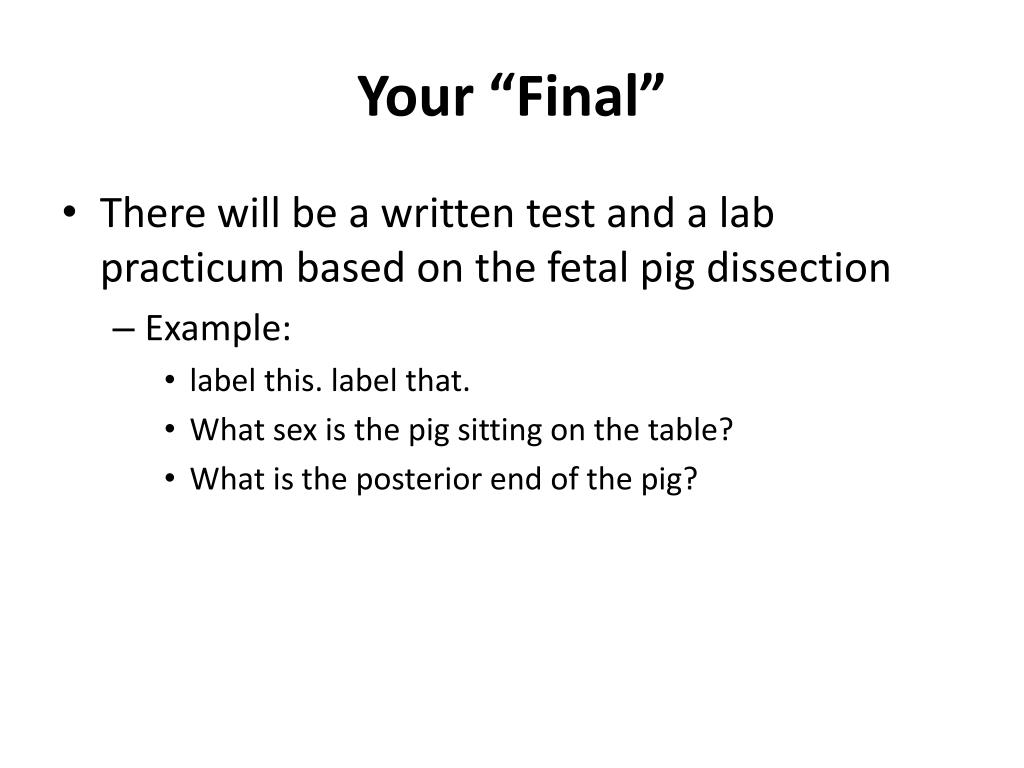 Your “Final”

• There will be a written test and a lab practicum based on the fetal pig dissection
– Example:
• label this. label that.
• What sex is the pig sitting on the table?
• What is the posterior end of the pig?